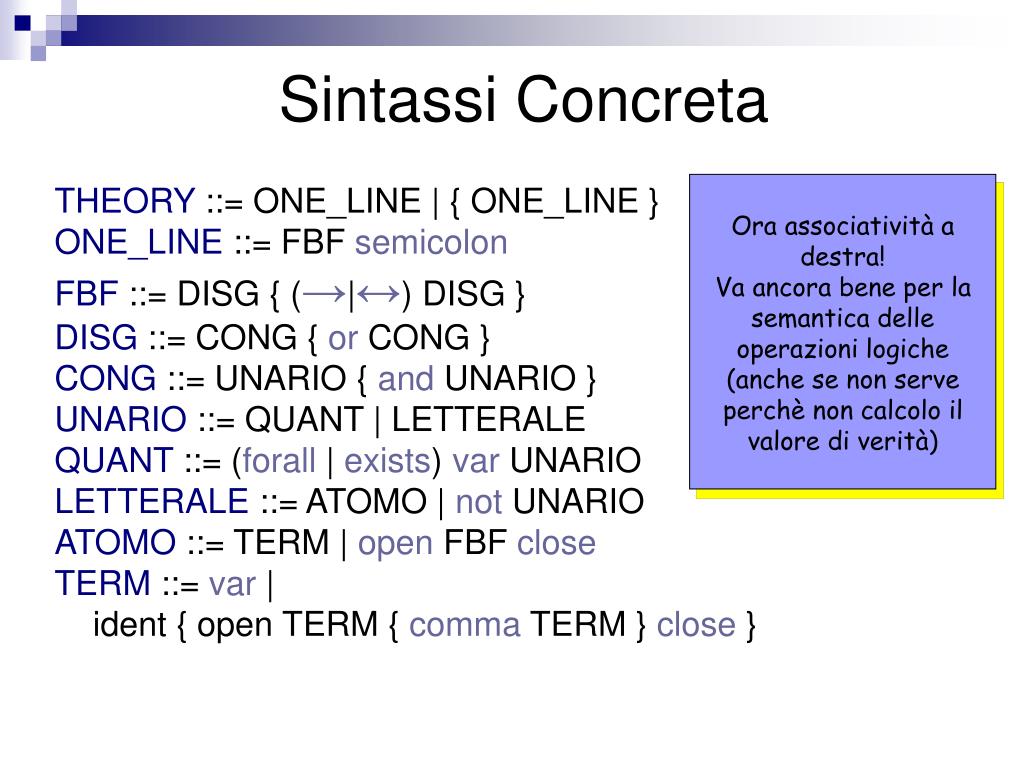 Sintassi Concreta

THEORY ::= ONE_LINE | { ONE_LINE }
ONE_LINE ::= FBF semicolon
FBF ::= DISG { (→|↔) DISG }
DISG ::= CONG { or CONG }
CONG ::= UNARIO { and UNARIO }
UNARIO ::= QUANT | LETTERALE
QUANT ::= (forall | exists) var UNARIO
LETTERALE ::= ATOMO | not UNARIO
ATOMO ::= TERM | open FBF close
TERM ::= var |
ident { open TERM { comma TERM } close }

Ora associatività a destra!
Va ancora bene per la semantica delle operazioni logiche (anche se non serve perchè non calcolo il valore di verità)